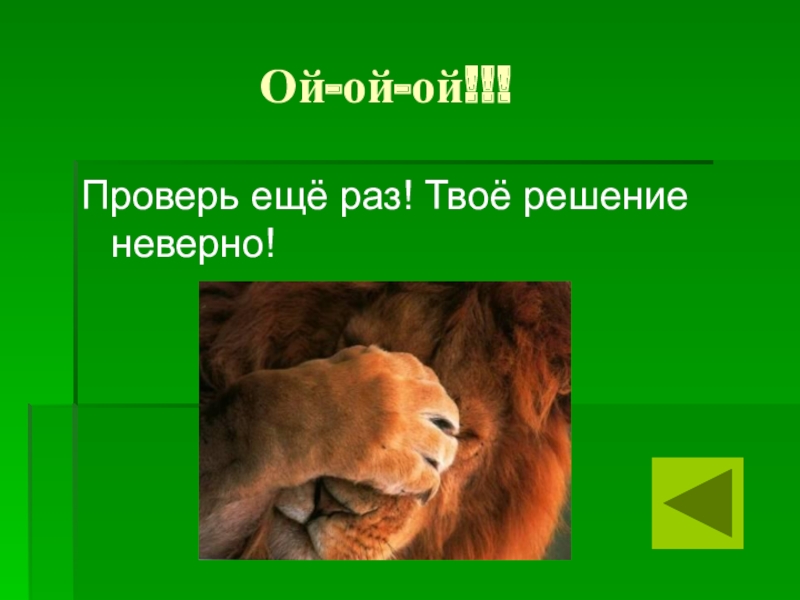 Ой-ой-ой!!!

Проверь ещё раз! Твоё решение неверно!